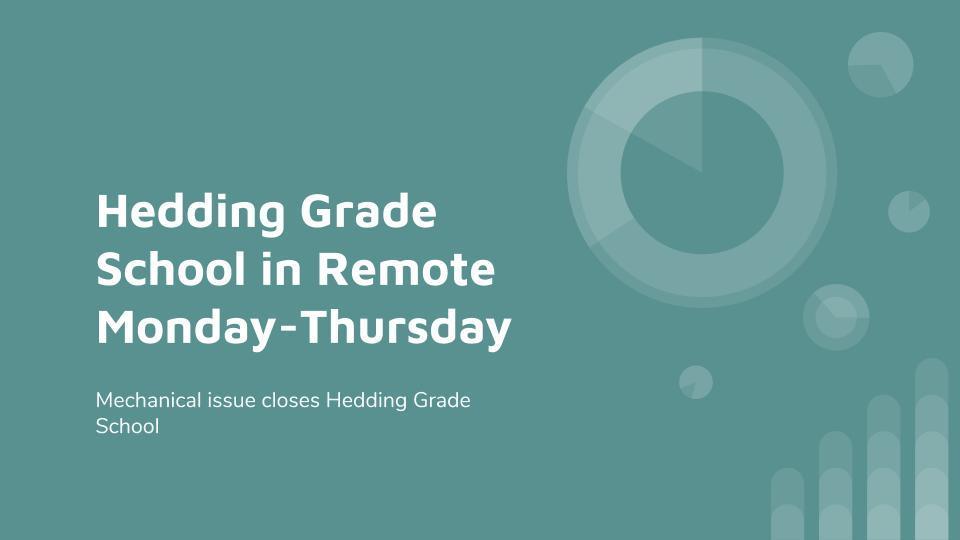 Hedding Grade School in Remote Monday-Thursday

Mechanical issue closes Hedding Grade School